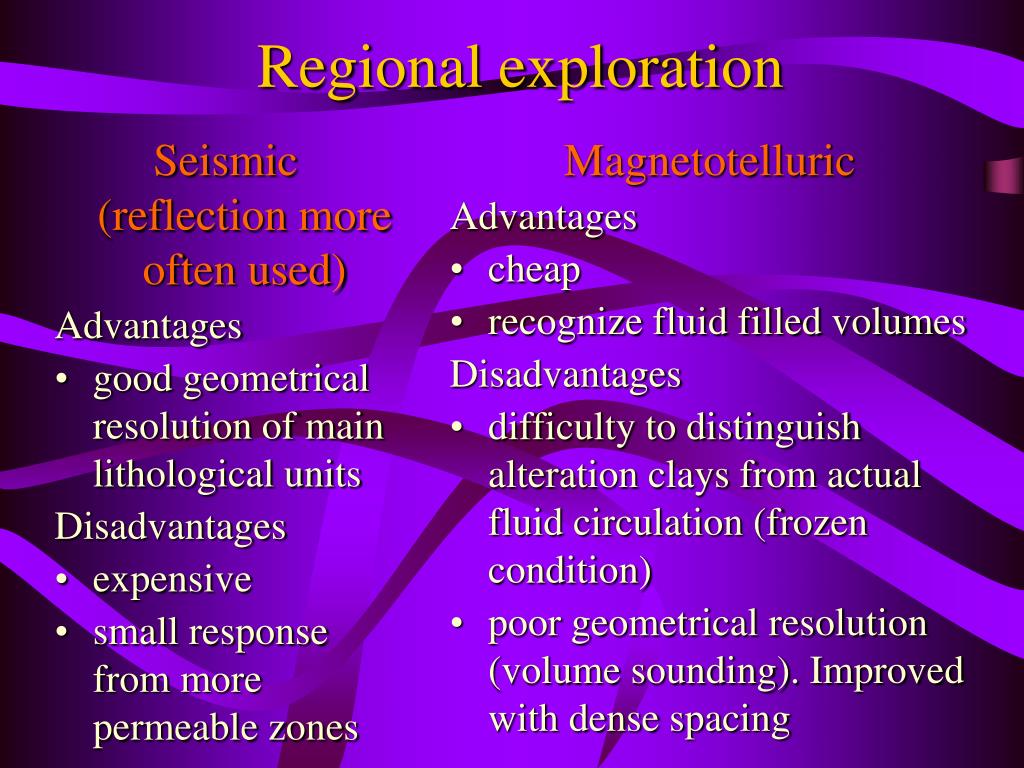 Regional exploration

Seismic (reflection more often used)

Advantages
• good geometrical resolution of main lithological units

Disadvantages
• expensive
• small response from more permeable zones

Magnetotelluric

Advantages
• cheap
• recognize fluid filled volumes

Disadvantages
• difficulty to distinguish alteration clays from actual fluid circulation (frozen condition)
• poor geometrical resolution (volume sounding). Improved with dense spacing